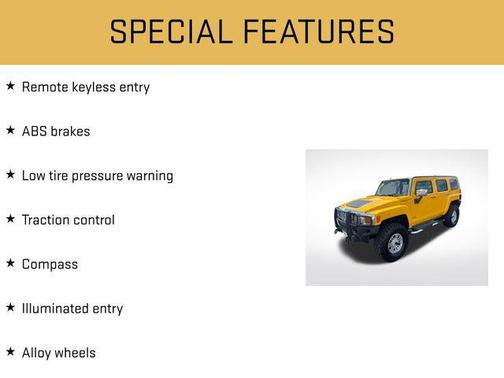 SPECIAL FEATURES

★ Remote keyless entry

★ ABS brakes

★ Low tire pressure warning

★ Traction control

★ Compass

★ Illuminated entry

★ Alloy wheels